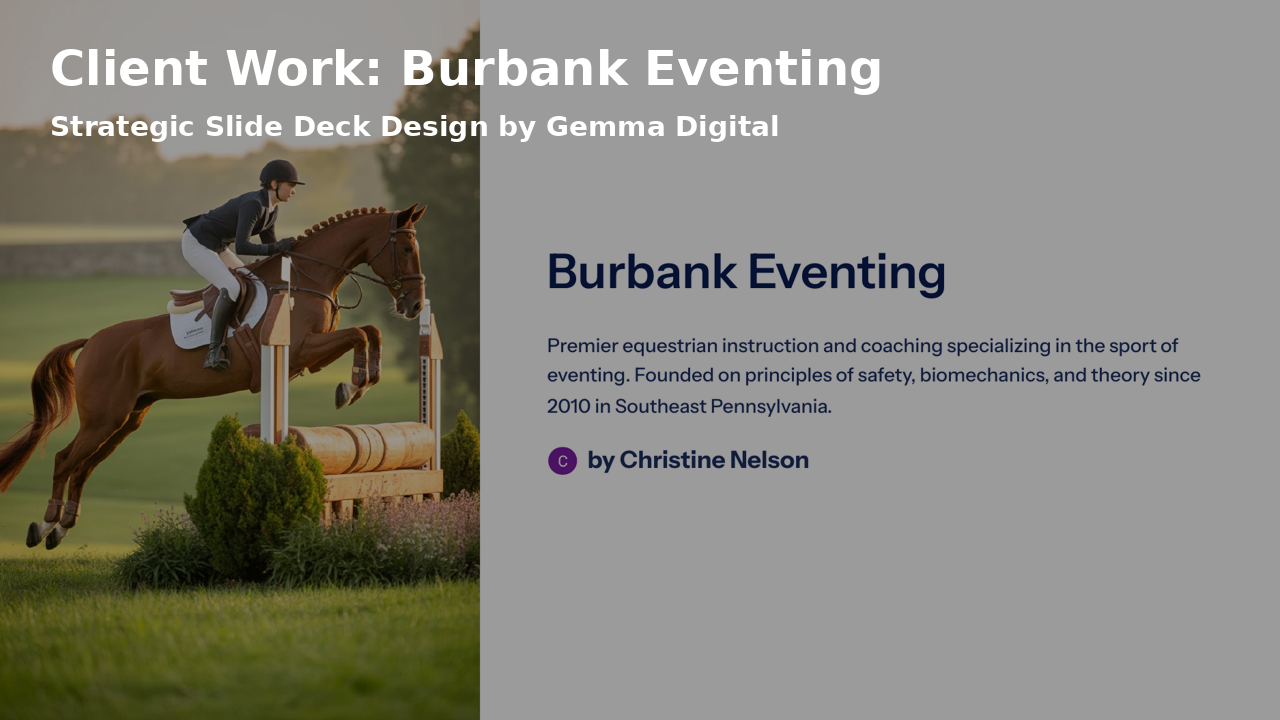 Client Work: Burbank Eventing

Strategic Slide Deck Design by Gemma Digital

Burbank Eventing

Premier equestrian instruction and coaching specializing in the sport of eventing. Founded on principles of safety, biomechanics, and theory since 2010 in Southeast Pennsylvania.

C by Christine Nelson